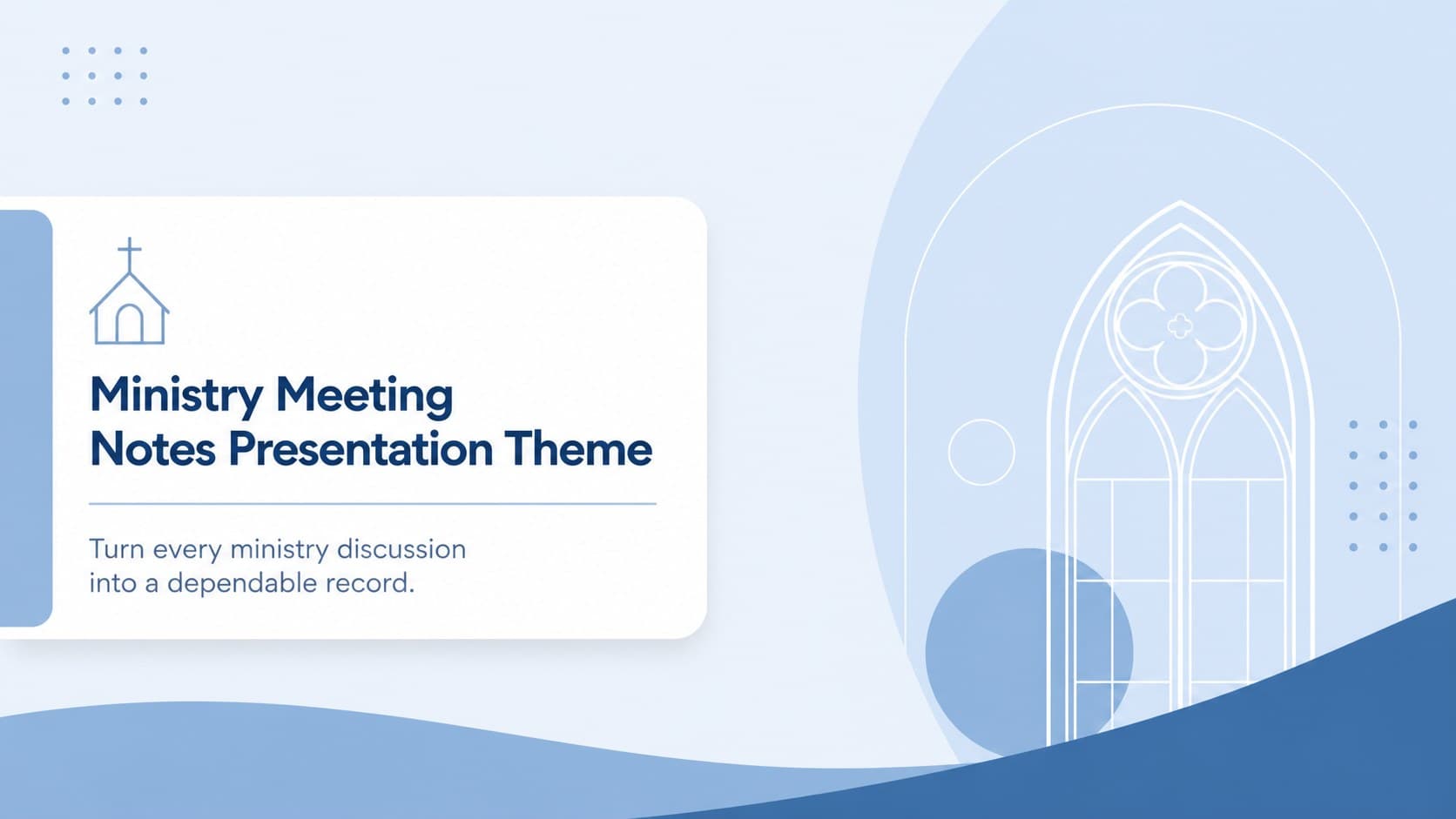 Ministry Meeting Notes Presentation Theme

Turn every ministry discussion into a dependable record.